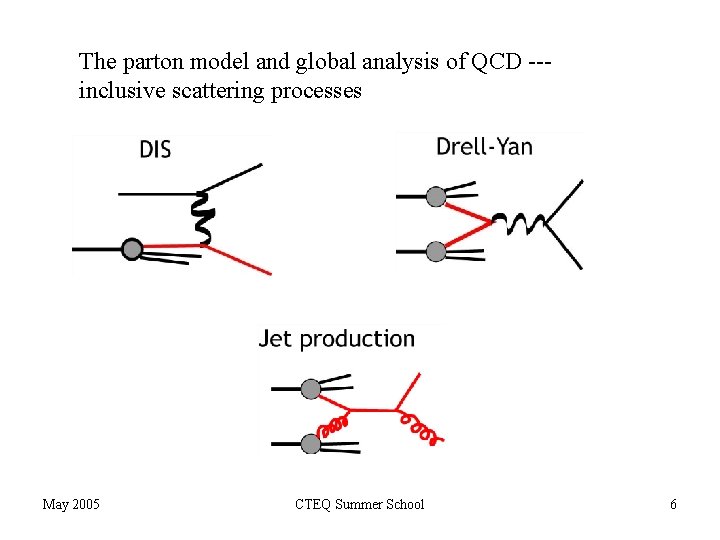 The parton model and global analysis of QCD --- inclusive scattering processes

DIS

Drell-Yan

Jet production

May 2005

CTEQ Summer School

6